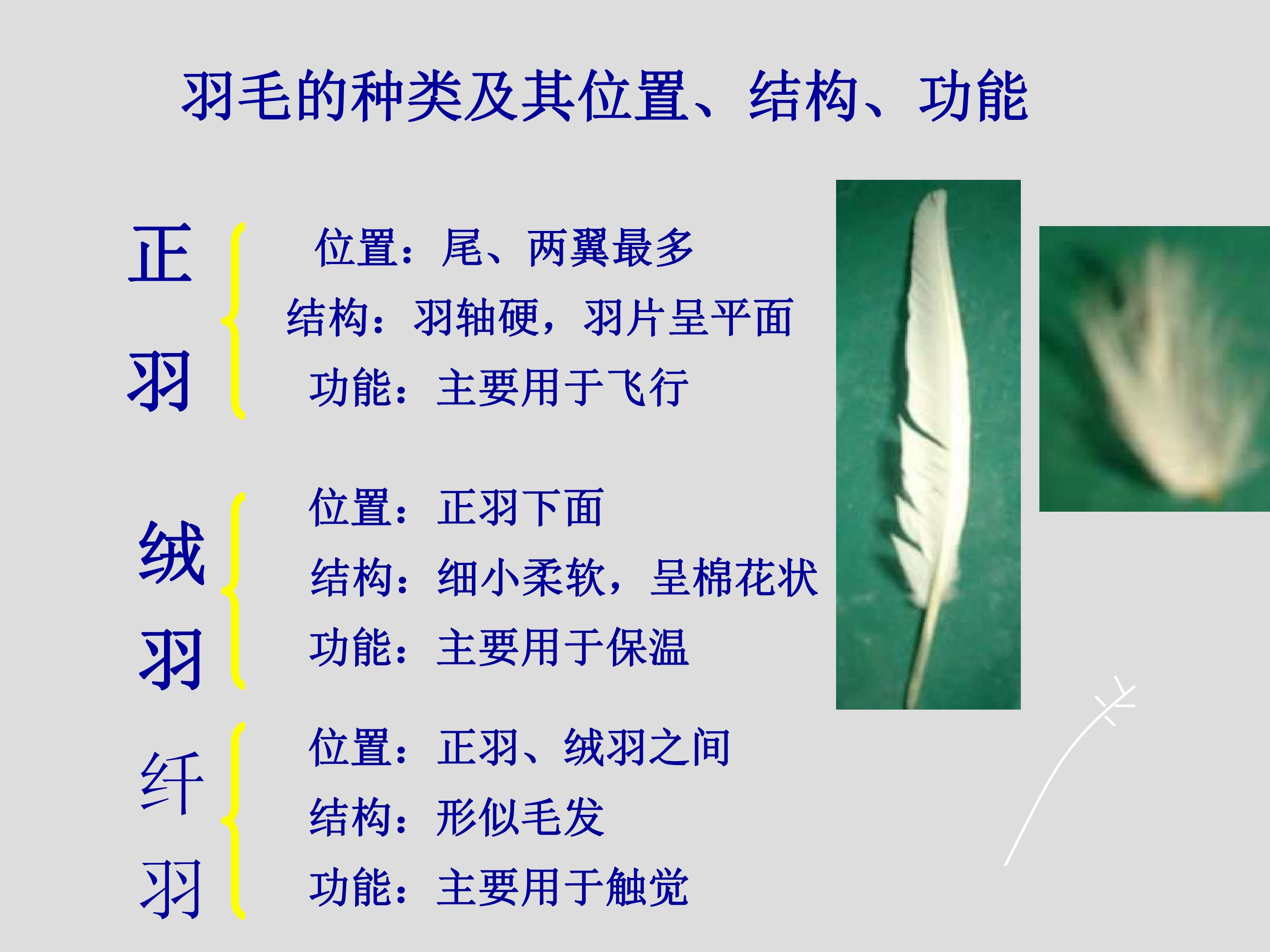 羽毛的种类及其位置、结构、功能

正羽

位置：尾、两翼最多
结构：羽轴硬，羽片呈平面
功能：主要用于飞行

绒羽

位置：正羽下面
结构：细小柔软，呈棉花状
功能：主要用于保温

纤羽

位置：正羽、绒羽之间
结构：形似毛发
功能：主要用于触觉